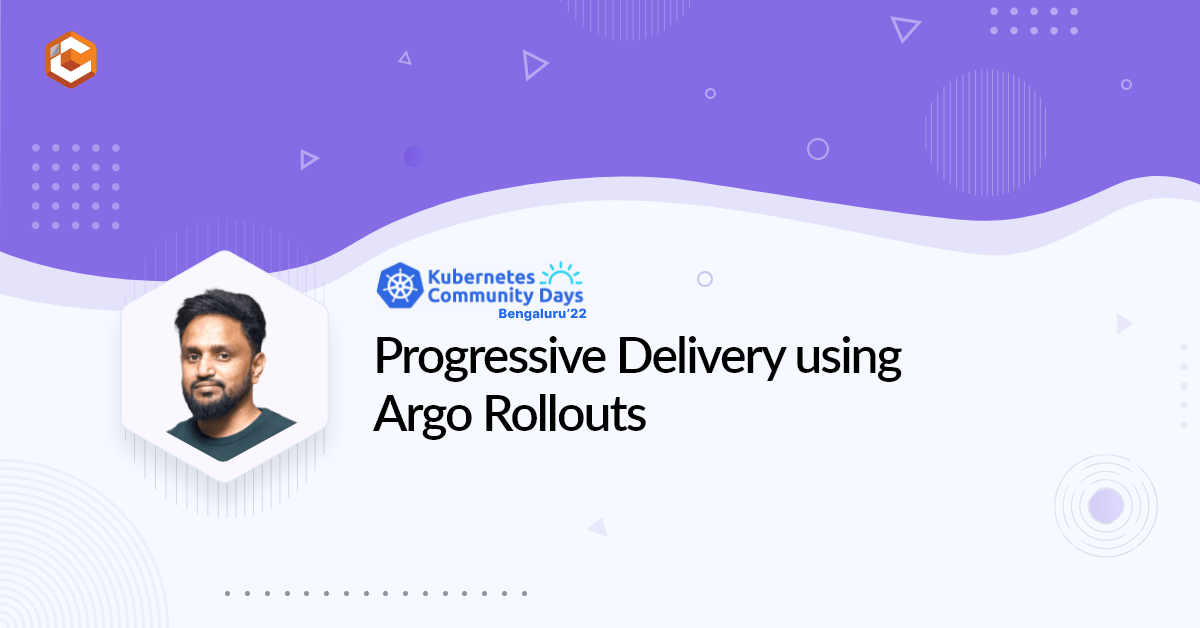 Kubernetes Community Days
Bengaluru'22

Progressive Delivery using Argo Rollouts